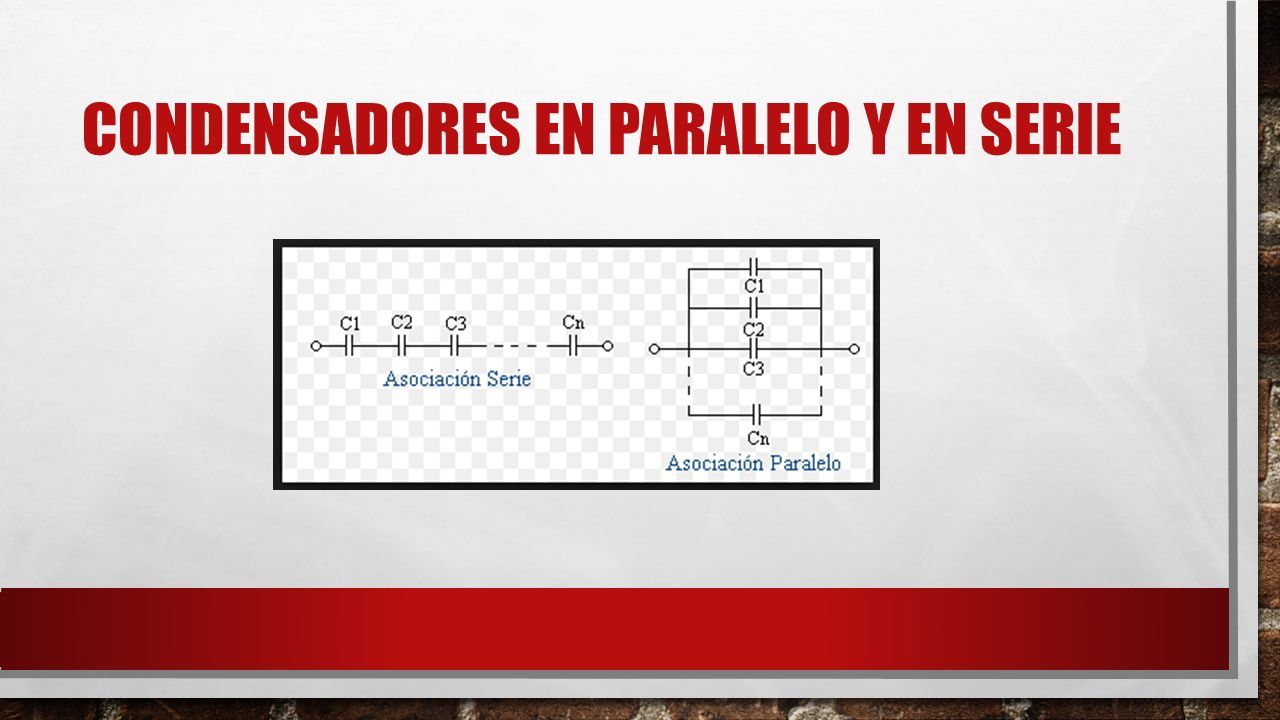 CONDENSADORES EN PARALELO Y EN SERIE

C1 C2 C3 Cn

Asociación Serie

C1

C2

C3

Cn

Asociación Paralelo